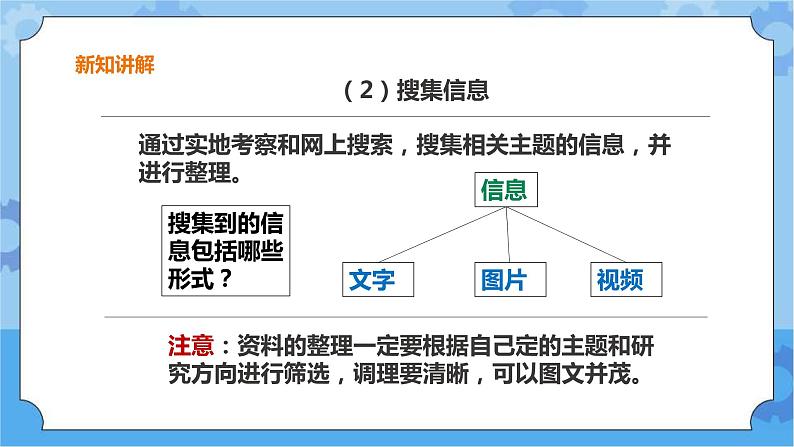 新知讲解

（2）搜集信息

通过实地考察和网上搜索，搜集相关主题的信息，并进行整理。

搜集到的信息包括哪些形式？

信息

文字

图片

视频

注意：资料的整理一定要根据自己定的主题和研究方向进行筛选，调理要清晰，可以图文并茂。